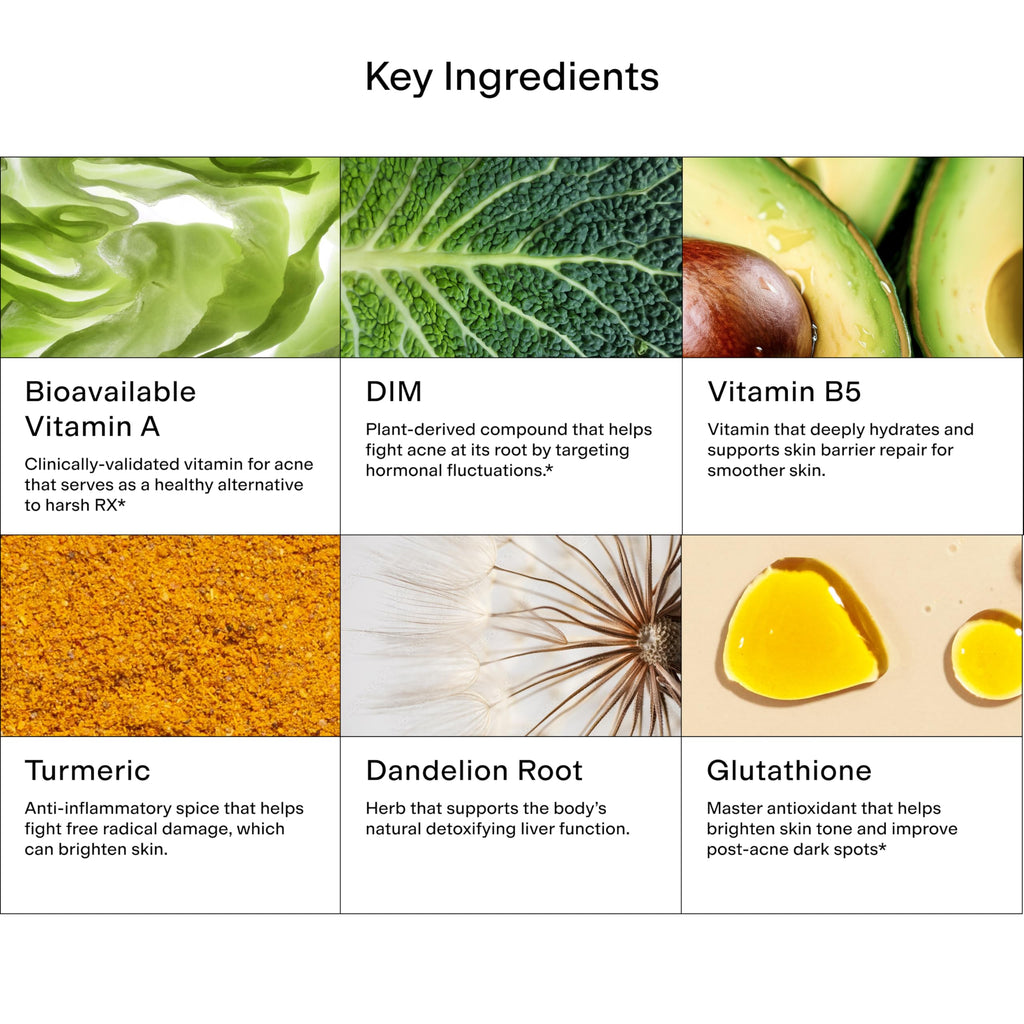 Key Ingredients

Bioavailable Vitamin A

Clinically-validated vitamin for acne that serves as a healthy alternative to harsh RX*

DIM

Plant-derived compound that helps fight acne at its root by targeting hormonal fluctuations.*

Vitamin B5

Vitamin that deeply hydrates and supports skin barrier repair for smoother skin.

Turmeric

Anti-inflammatory spice that helps fight free radical damage, which can brighten skin.

Dandelion Root

Herb that supports the body's natural detoxifying liver function.

Glutathione

Master antioxidant that helps brighten skin tone and improve post-acne dark spots*